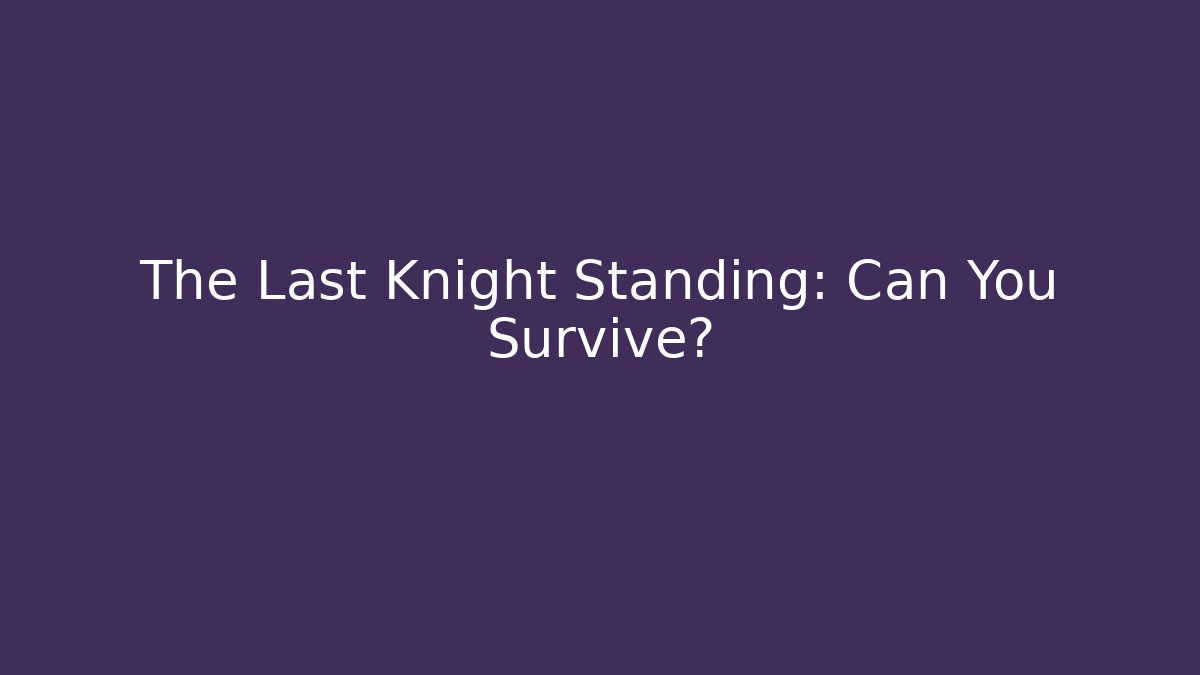 The Last Knight Standing: Can You Survive?